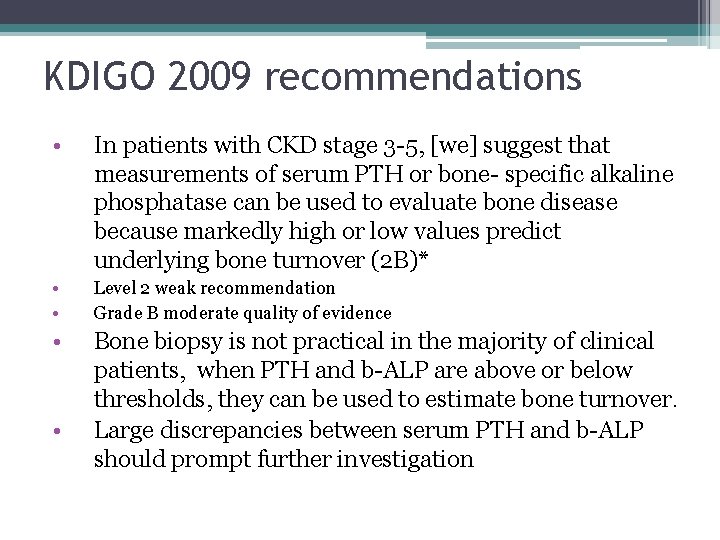 KDIGO 2009 recommendations

• In patients with CKD stage 3-5, [we] suggest that measurements of serum PTH or bone- specific alkaline phosphatase can be used to evaluate bone disease because markedly high or low values predict underlying bone turnover (2B)*

• Level 2 weak recommendation

• Grade B moderate quality of evidence

• Bone biopsy is not practical in the majority of clinical patients, when PTH and b-ALP are above or below thresholds, they can be used to estimate bone turnover.

• Large discrepancies between serum PTH and b-ALP should prompt further investigation